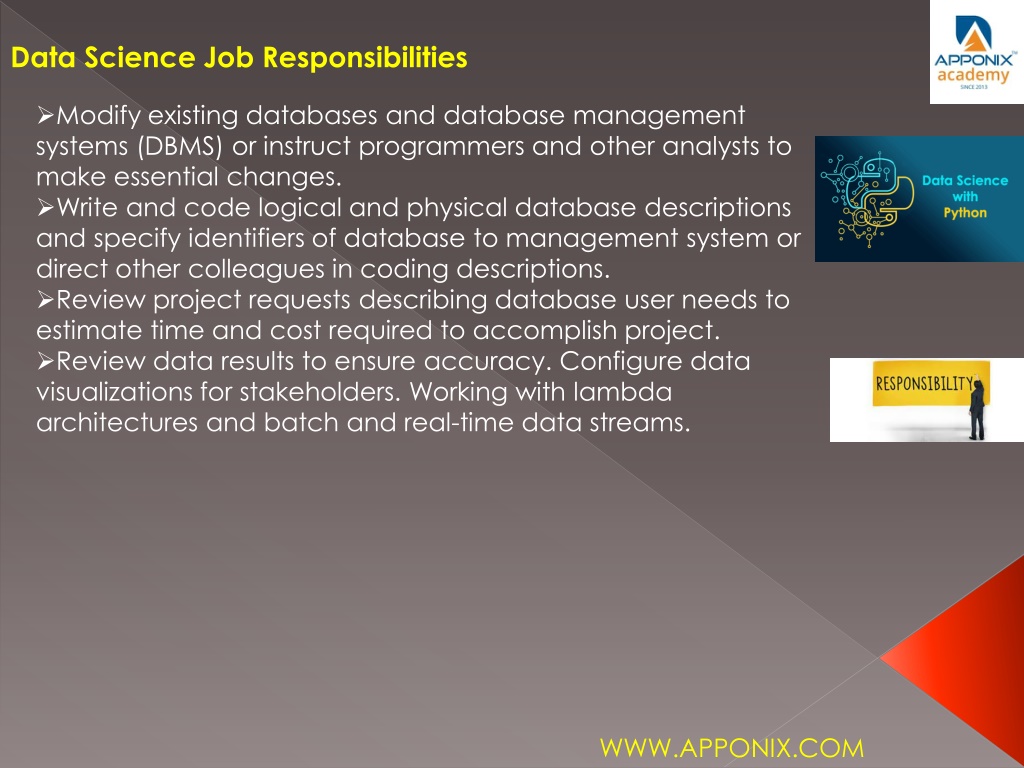 Data Science Job Responsibilities

APPONIX™ academy SINCE 2013

➢Modify existing databases and database management systems (DBMS) or instruct programmers and other analysts to make essential changes.
➢Write and code logical and physical database descriptions and specify identifiers of database to management system or direct other colleagues in coding descriptions.
➢Review project requests describing database user needs to estimate time and cost required to accomplish project.
➢Review data results to ensure accuracy. Configure data visualizations for stakeholders. Working with lambda architectures and batch and real-time data streams.

Data Science with Python

RESPONSIBILITY

WWW.APPONIX.COM